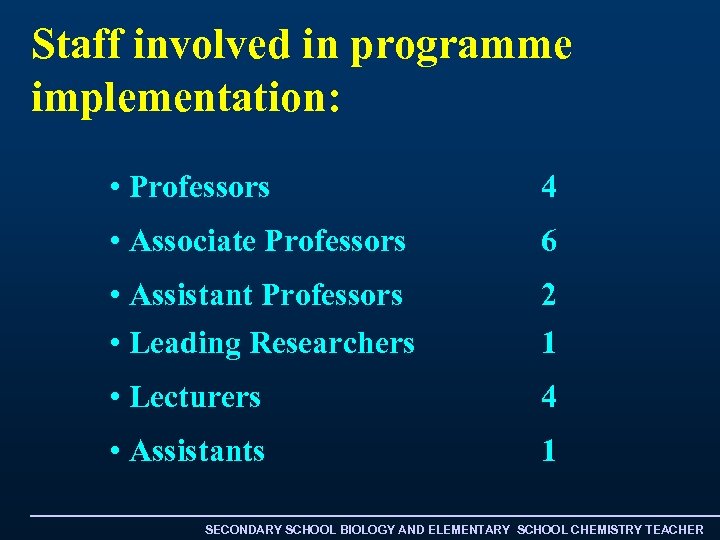 Staff involved in programme implementation:

• Professors 4
• Associate Professors 6
• Assistant Professors 2
• Leading Researchers 1
• Lecturers 4
• Assistants 1

SECONDARY SCHOOL BIOLOGY AND ELEMENTARY SCHOOL CHEMISTRY TEACHER